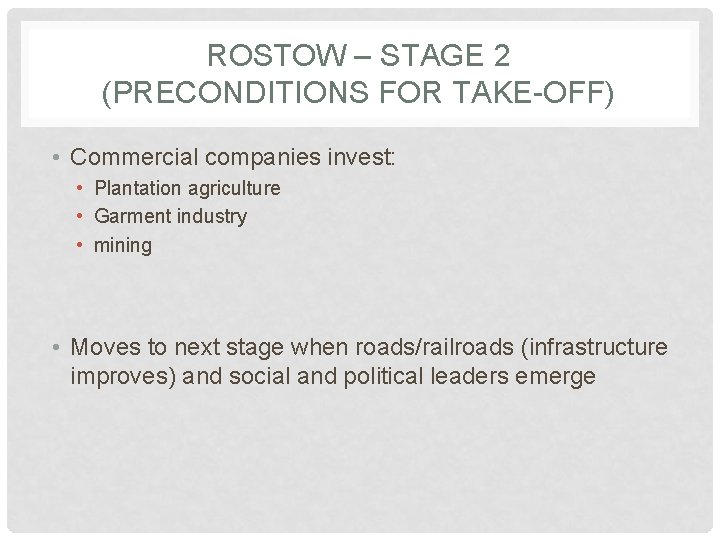 ROSTOW – STAGE 2
(PRECONDITIONS FOR TAKE-OFF)

• Commercial companies invest:
  • Plantation agriculture
  • Garment industry
  • mining

• Moves to next stage when roads/railroads (infrastructure improves) and social and political leaders emerge